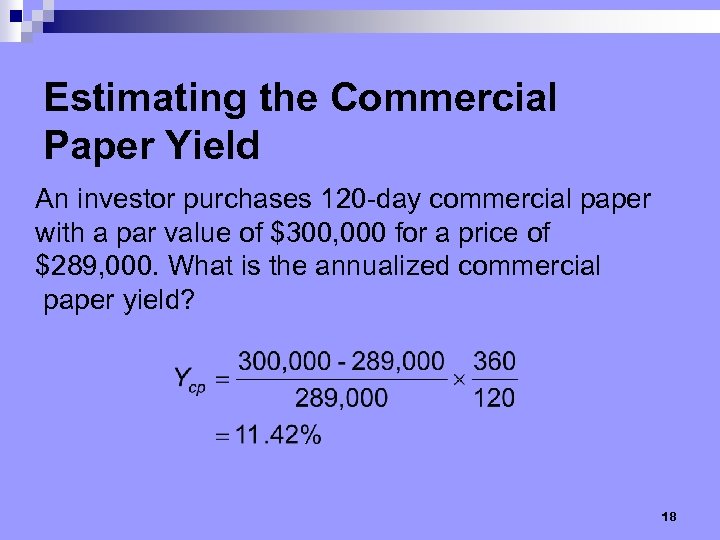 Estimating the Commercial Paper Yield

An investor purchases 120-day commercial paper with a par value of \$300,000 for a price of \$289,000. What is the annualized commercial paper yield?

$Y_{cp} = \frac{300,000 - 289,000}{289,000} \times \frac{360}{120}$

$= 11.42\%$

18